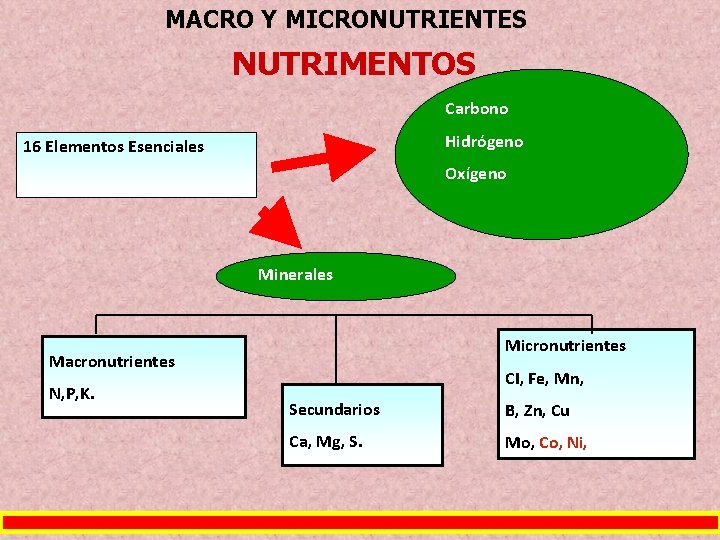 MACRO Y MICRONUTRIENTES

NUTRIMENTOS

16 Elementos Esenciales

Carbono

Hidrógeno

Oxígeno

Minerales

Macronutrientes

N,P,K.

Secundarios

Ca, Mg, S.

Micronutrientes

Cl, Fe, Mn,

B, Zn, Cu

Mo, Co, Ni,